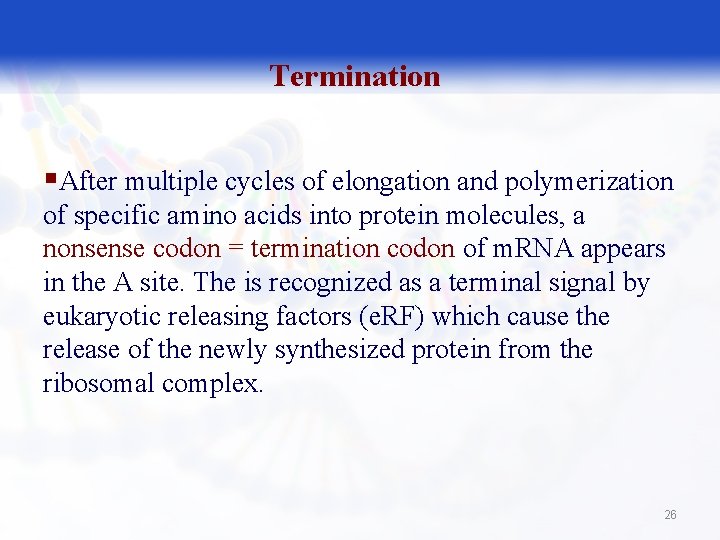 Termination

▪After multiple cycles of elongation and polymerization of specific amino acids into protein molecules, a nonsense codon = termination codon of mRNA appears in the A site. The is recognized as a terminal signal by eukaryotic releasing factors (eRF) which cause the release of the newly synthesized protein from the ribosomal complex.

26